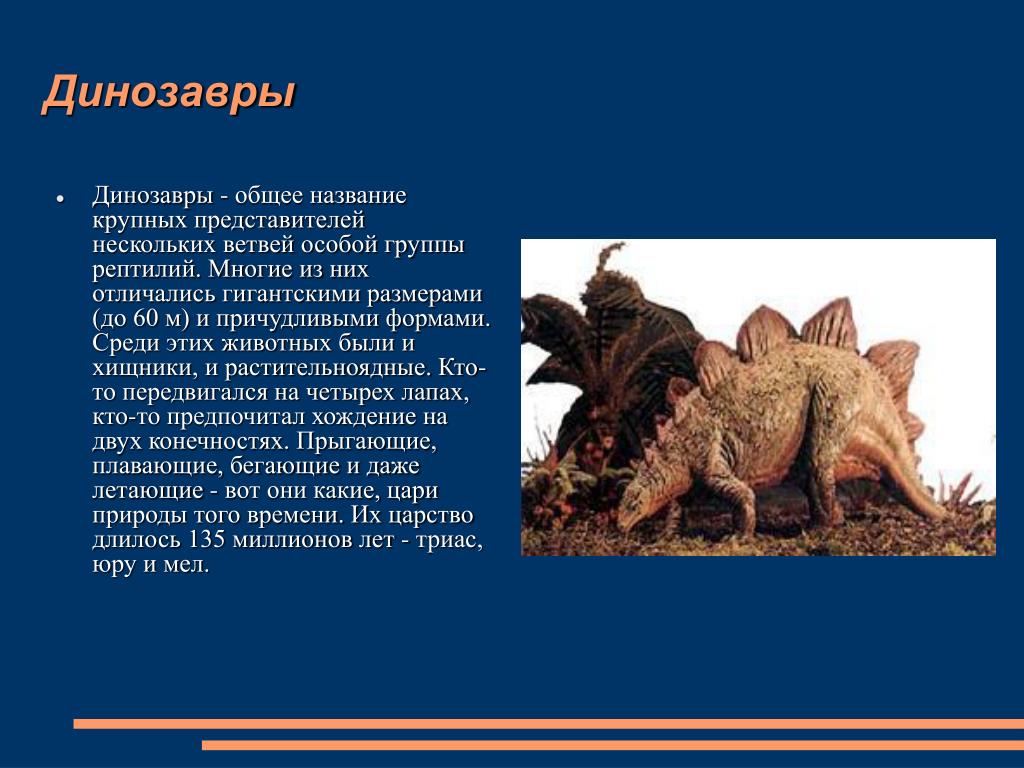 Динозавры

• Динозавры - общее название крупных представителей нескольких ветвей особой группы рептилий. Многие из них отличались гигантскими размерами (до 60 м) и причудливыми формами. Среди этих животных были и хищники, и растительноядные. Кто-то передвигался на четырех лапах, кто-то предпочитал хождение на двух конечностях. Прыгающие, плавающие, бегающие и даже летающие - вот они какие, цари природы того времени. Их царство длилось 135 миллионов лет - триас, юру и мел.